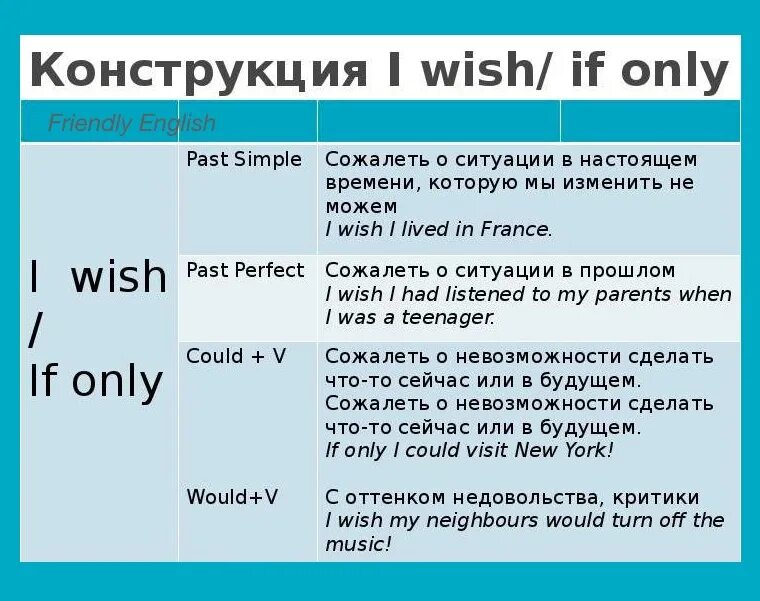 Конструкция I wish/ if only

Friendly English

| | | |
|---|---|---|
| I wish / If only | Past Simple | Сожалеть о ситуации в настоящем времени, которую мы изменить не можем *I wish I lived in France.* |
| | Past Perfect | Сожалеть о ситуации в прошлом *I wish I had listened to my parents when I was a teenager.* |
| | Could + V | Сожалеть о невозможности сделать что-то сейчас или в будущем. Сожалеть о невозможности сделать что-то сейчас или в будущем. *If only I could visit New York!* |
| | Would+V | С оттенком недовольства, критики *I wish my neighbours would turn off the music!* |